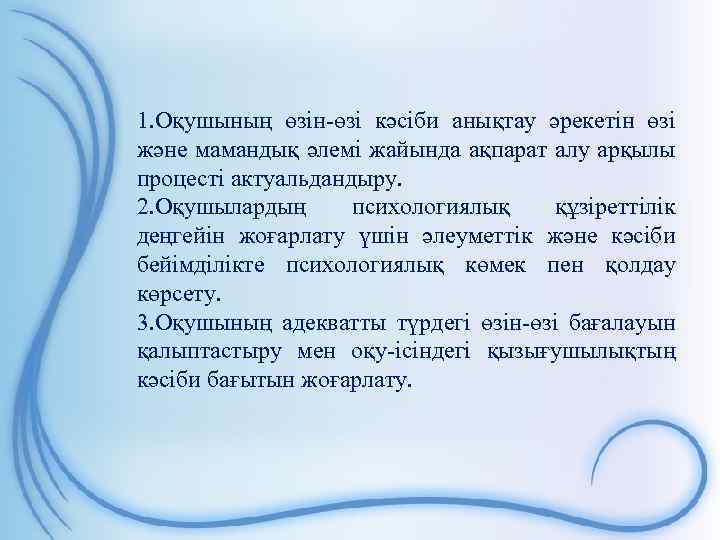 1.Оқушының өзін-өзі кәсіби анықтау әрекетін өзі және мамандық әлемі жайында ақпарат алу арқылы процесті актуальдандыру.
2.Оқушылардың психологиялық құзіреттілік деңгейін жоғарлату үшін әлеуметтік және кәсіби бейімділікте психологиялық көмек пен қолдау көрсету.
3.Оқушының адекватты түрдегі өзін-өзі бағалауын қалыптастыру мен оқу-ісіндегі қызығушылықтың кәсіби бағытын жоғарлату.